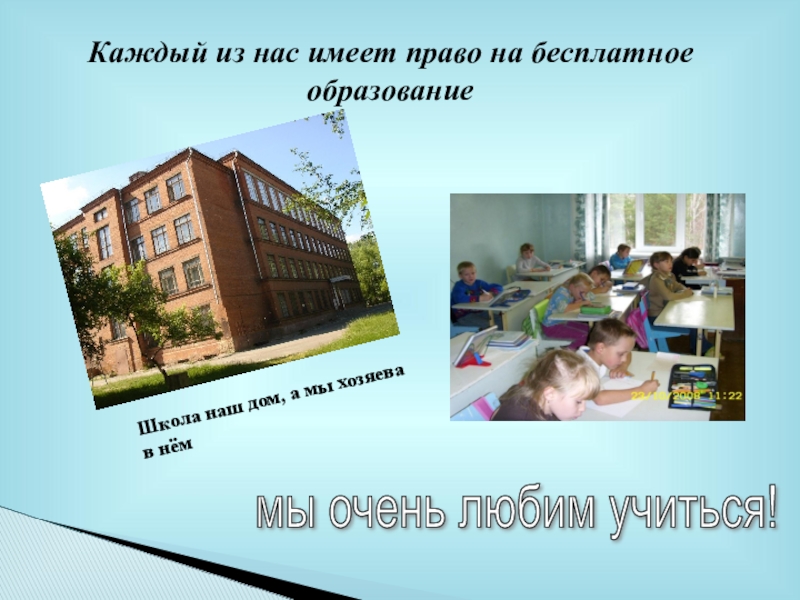 Каждый из нас имеет право на бесплатное образование

Школа наш дом, а мы хозяева в нём

23/10/2008 11:22

мы очень любим учиться!